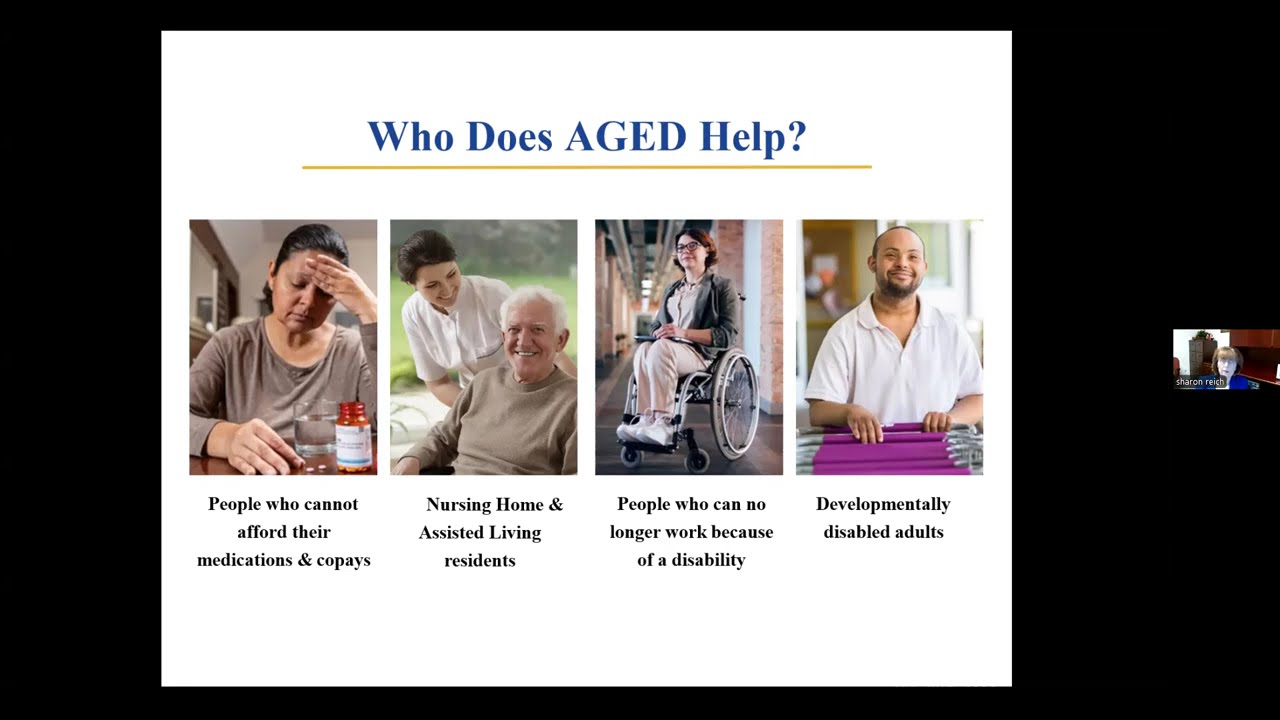 Who Does AGED Help?

People who cannot afford their medications & copays

Nursing Home & Assisted Living residents

People who can no longer work because of a disability

Developmentally disabled adults

sharon reich